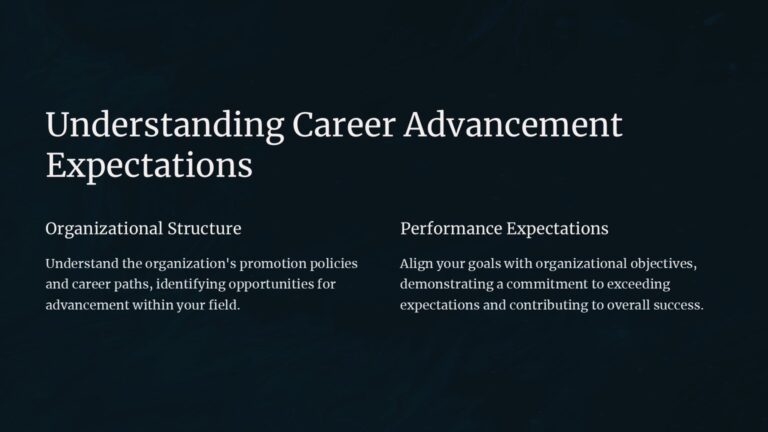 Understanding Career Advancement Expectations

Organizational Structure

Understand the organization's promotion policies and career paths, identifying opportunities for advancement within your field.

Performance Expectations

Align your goals with organizational objectives, demonstrating a commitment to exceeding expectations and contributing to overall success.